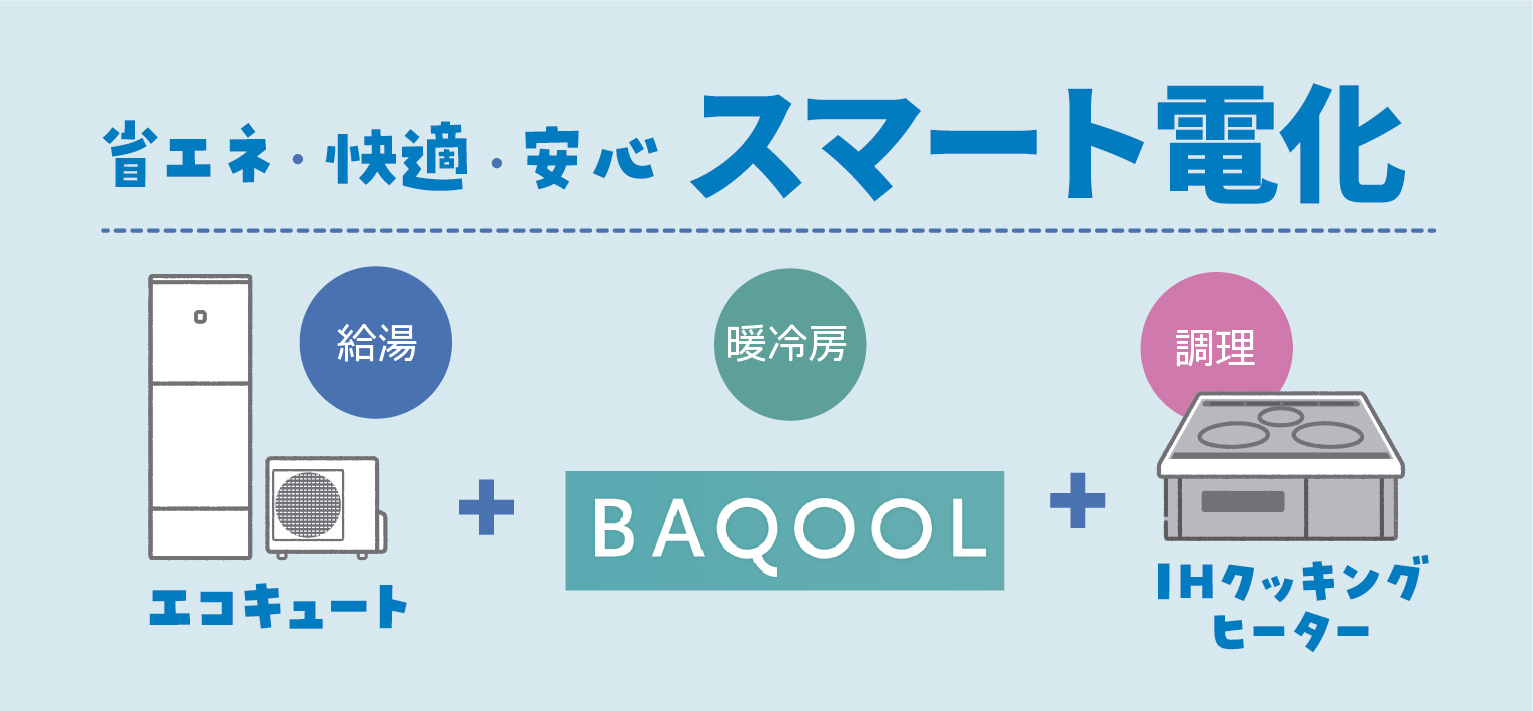 省エネ・快適・安心 スマート電化

給湯

エコキュート

+

暖冷房

BAQOOL

+

調理

IHクッキングヒーター